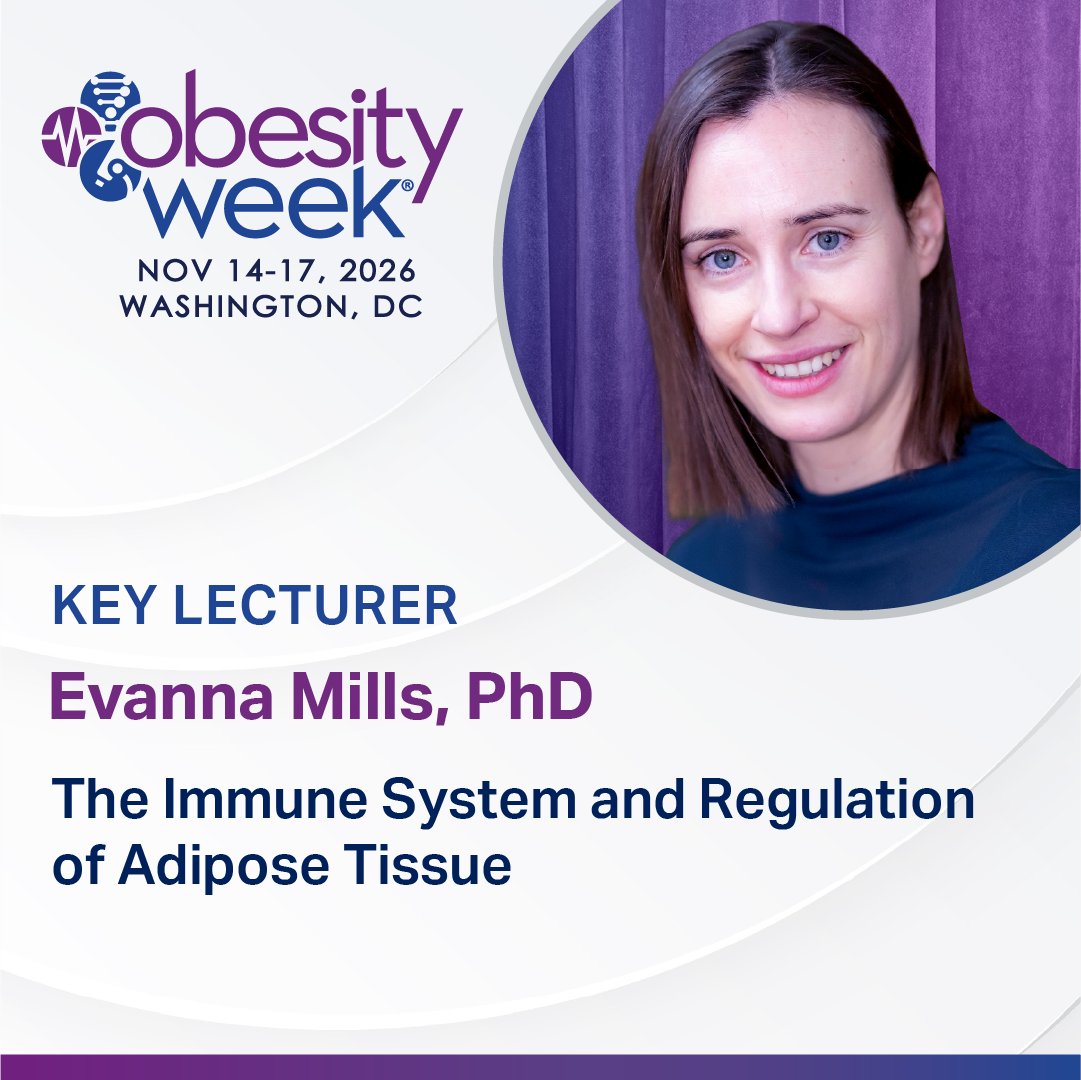 obesity week®
NOV 14-17, 2026
WASHINGTON, DC

KEY LECTURER
Evanna Mills, PhD
The Immune System and Regulation of Adipose Tissue